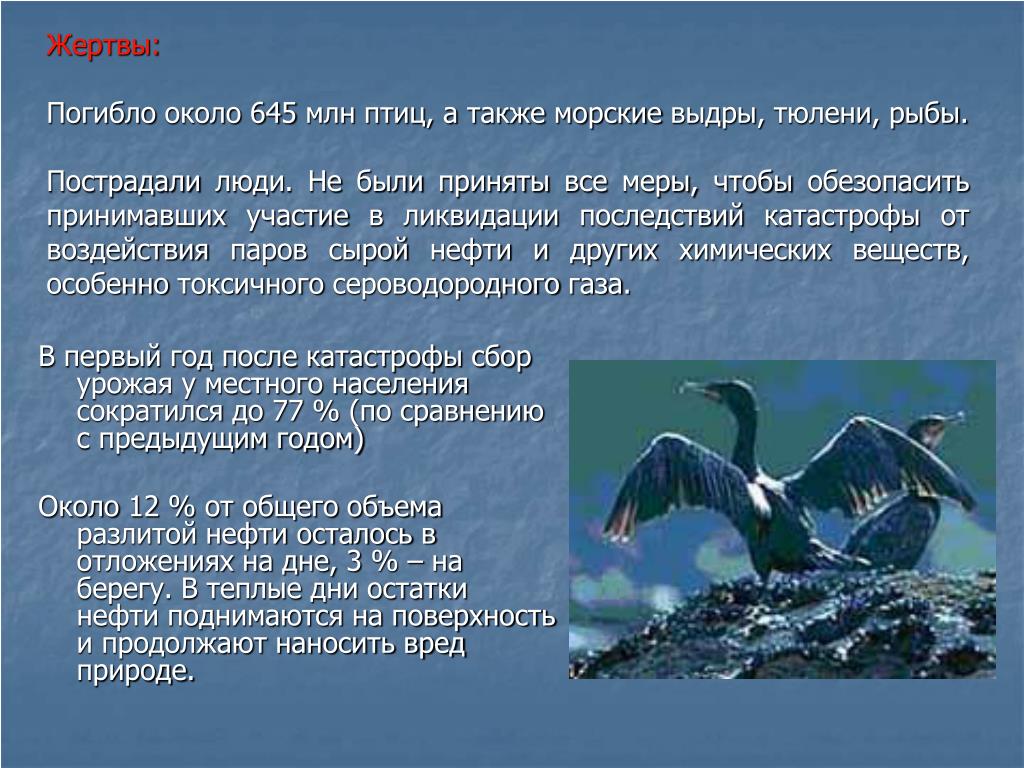 Жертвы:

Погибло около 645 млн птиц, а также морские выдры, тюлени, рыбы.

Пострадали люди. Не были приняты все меры, чтобы обезопасить принимавших участие в ликвидации последствий катастрофы от воздействия паров сырой нефти и других химических веществ, особенно токсичного сероводородного газа.

В первый год после катастрофы сбор урожая у местного населения сократился до 77 % (по сравнению с предыдущим годом)

Около 12 % от общего объема разлитой нефти осталось в отложениях на дне, 3 % – на берегу. В теплые дни остатки нефти поднимаются на поверхность и продолжают наносить вред природе.